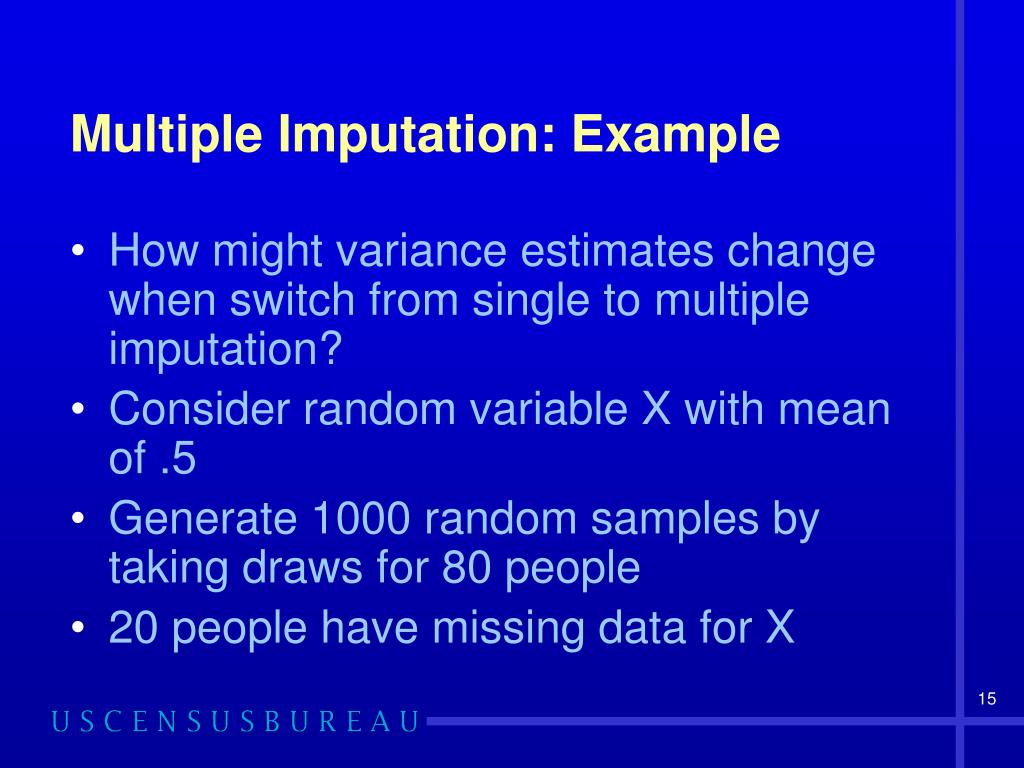 Multiple Imputation: Example

• How might variance estimates change when switch from single to multiple imputation?
• Consider random variable X with mean of .5
• Generate 1000 random samples by taking draws for 80 people
• 20 people have missing data for X

15

USCENSUSBUREAU